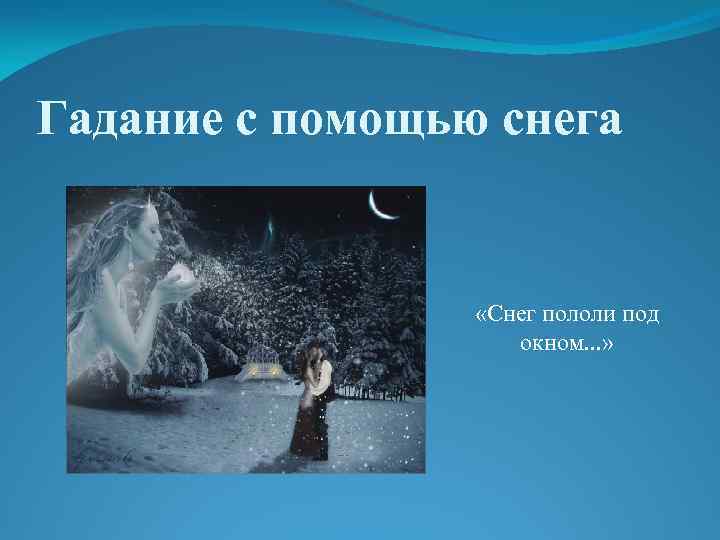 Гадание с помощью снега

«Снег пололи под окном...»